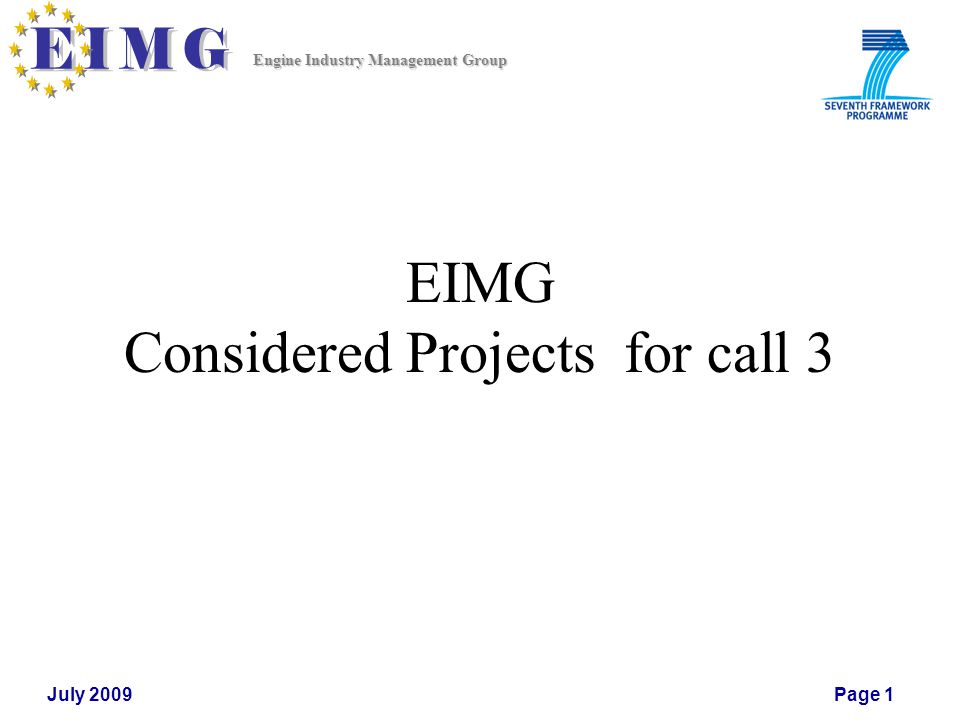 EIMG Engine Industry Management Group

SEVENTH FRAMEWORK PROGRAMME

EIMG
Considered Projects for call 3

July 2009

Page 1